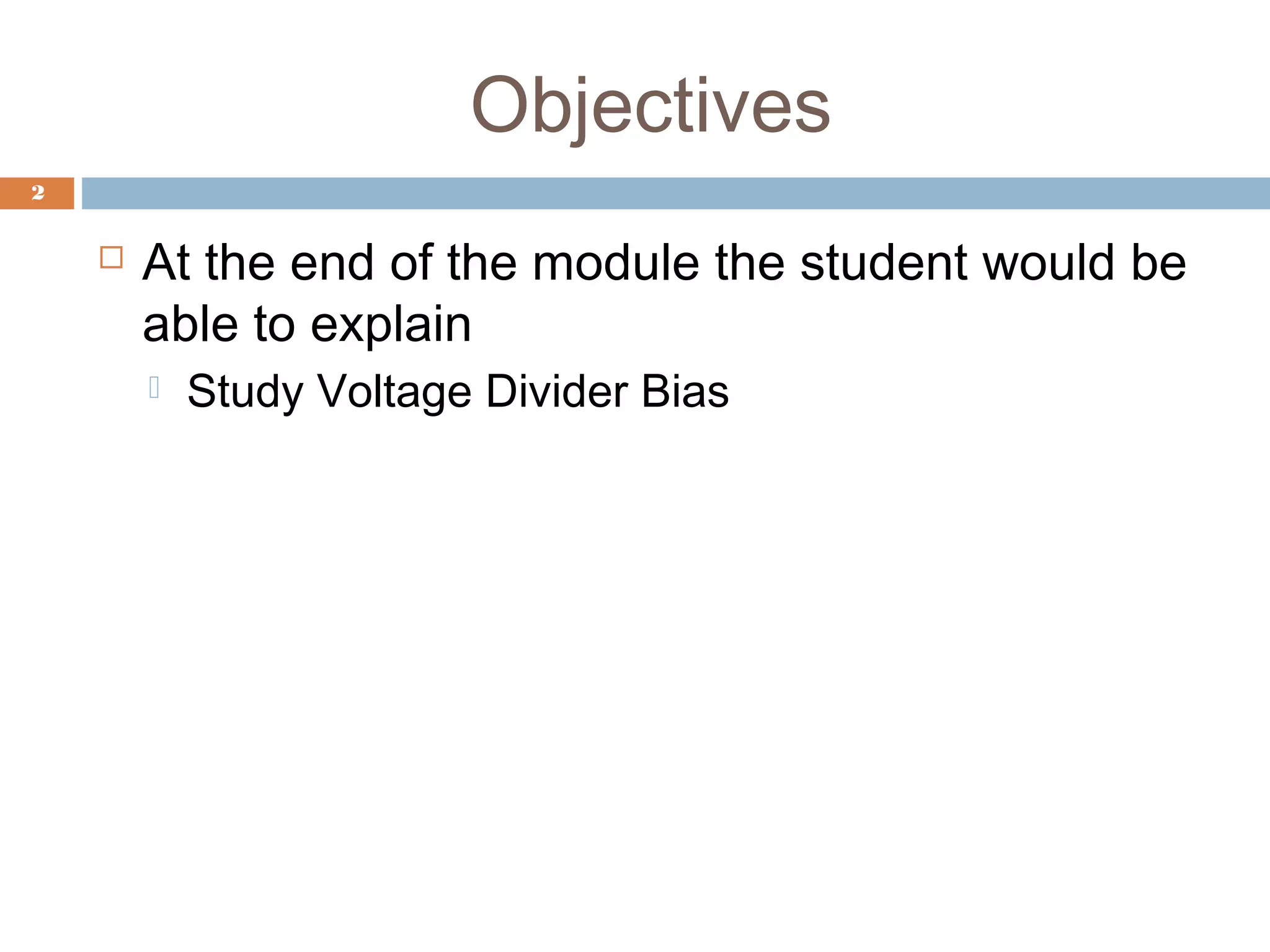 Objectives

2

At the end of the module the student would be able to explain

Study Voltage Divider Bias